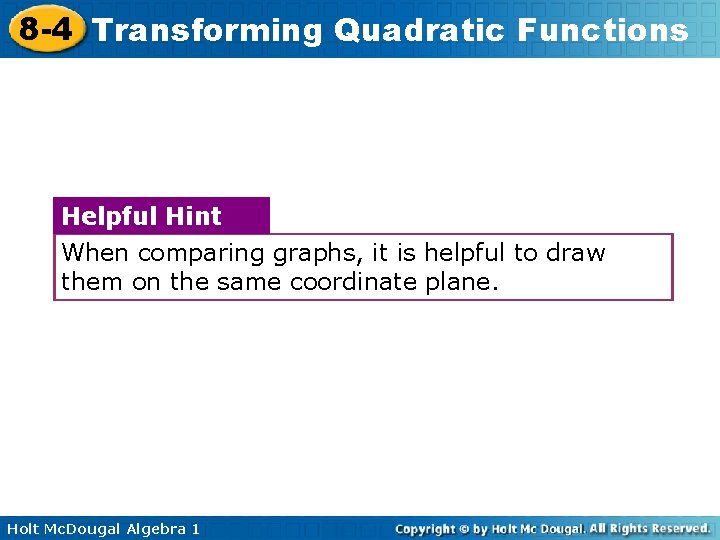 8-4 Transforming Quadratic Functions

Helpful Hint

When comparing graphs, it is helpful to draw them on the same coordinate plane.

Holt McDougal Algebra 1

Copyright © by Holt Mc Dougal. All Rights Reserved.